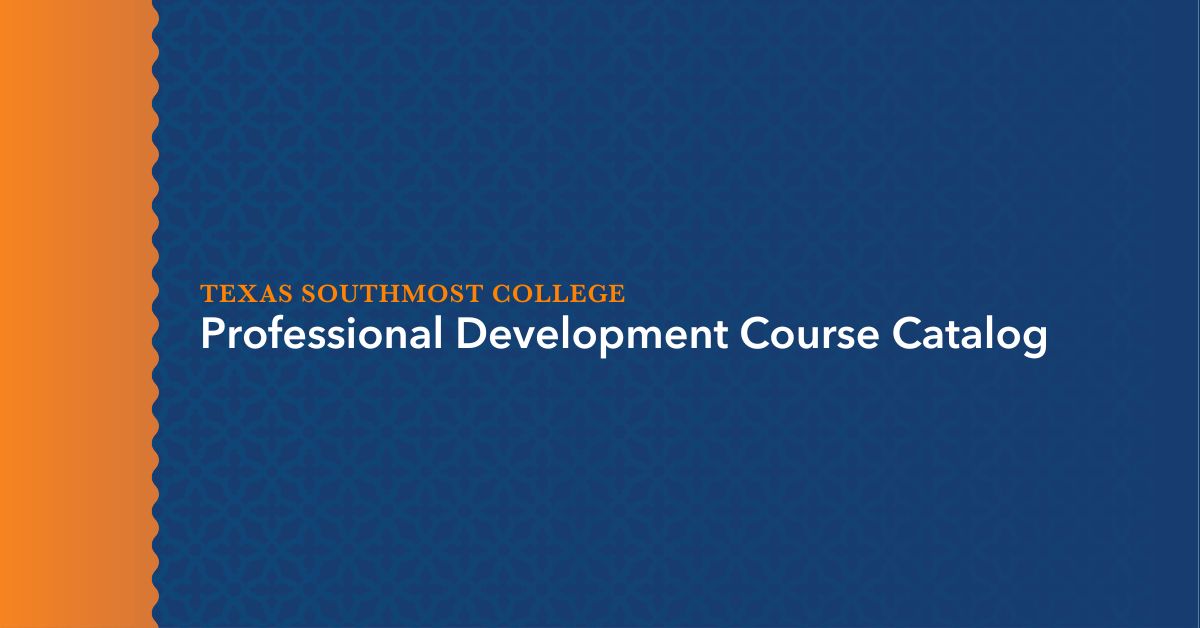 TEXAS SOUTHMOST COLLEGE
Professional Development Course Catalog